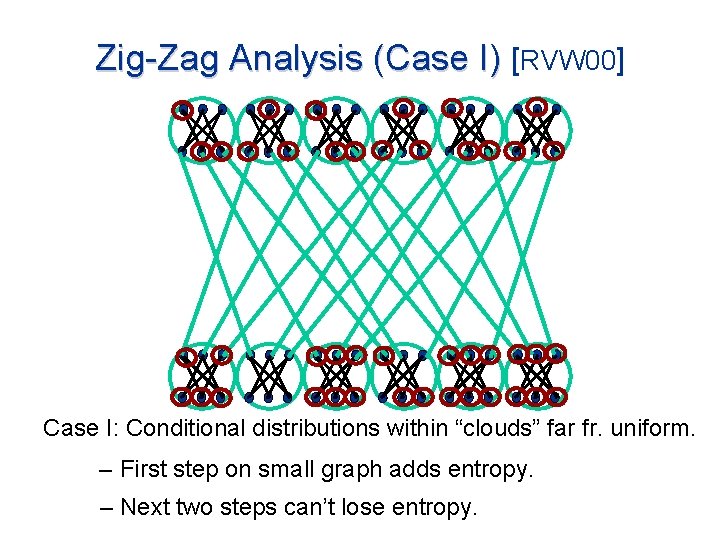 Zig-Zag Analysis (Case I) [RVW00]

Case I: Conditional distributions within “clouds” far fr. uniform.

– First step on small graph adds entropy.

– Next two steps can’t lose entropy.